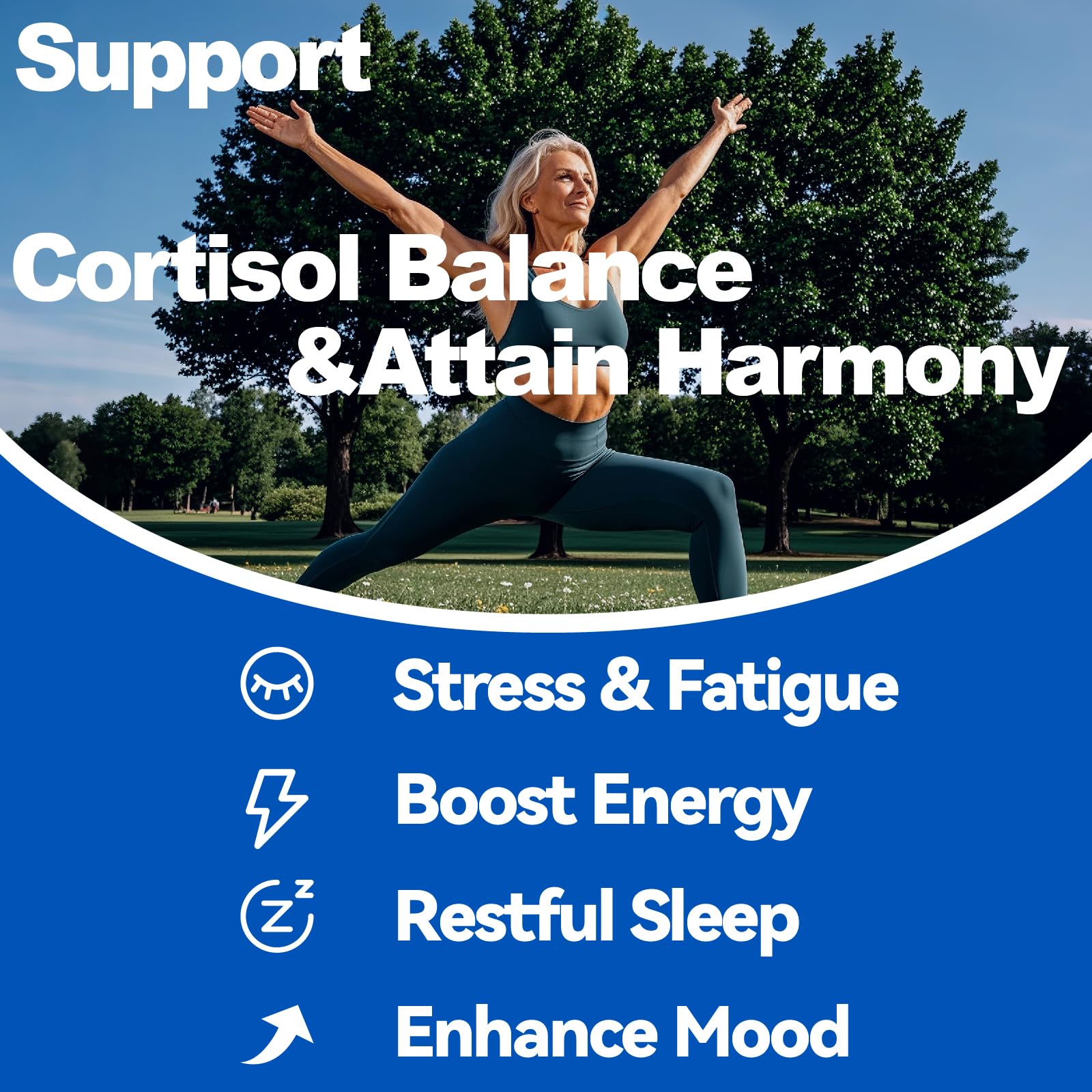 Support

Cortisol Balance &Attain Harmony

Stress & Fatigue

Boost Energy

Restful Sleep

Enhance Mood